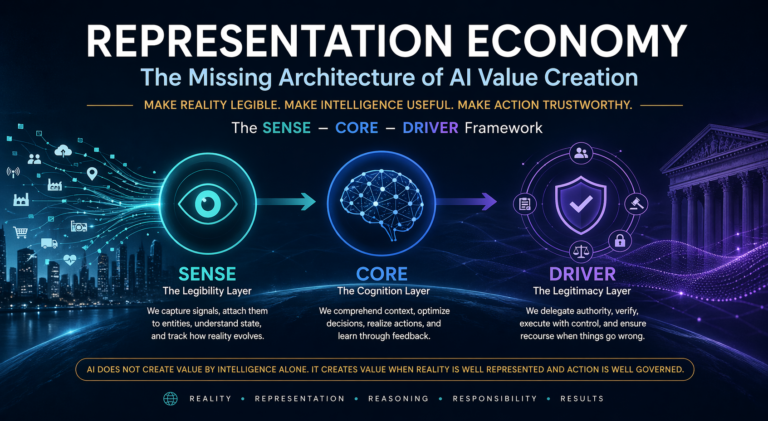 REPRESENTATION ECONOMY

The Missing Architecture of AI Value Creation

MAKE REALITY LEGIBLE. MAKE INTELLIGENCE USEFUL. MAKE ACTION TRUSTWORTHY.

The SENSE – CORE – DRIVER Framework

SENSE
The Legibility Layer
We capture signals, attach them to entities, understand state, and track how reality evolves.

CORE
The Cognition Layer
We comprehend context, optimize decisions, realize actions, and learn through feedback.

DRIVER
The Legitimacy Layer
We delegate authority, verify, execute with control, and ensure recourse when things go wrong.

AI DOES NOT CREATE VALUE BY INTELLIGENCE ALONE. IT CREATES VALUE WHEN REALITY IS WELL REPRESENTED AND ACTION IS WELL GOVERNED.

REALITY • REPRESENTATION • REASONING • RESPONSIBILITY • RESULTS